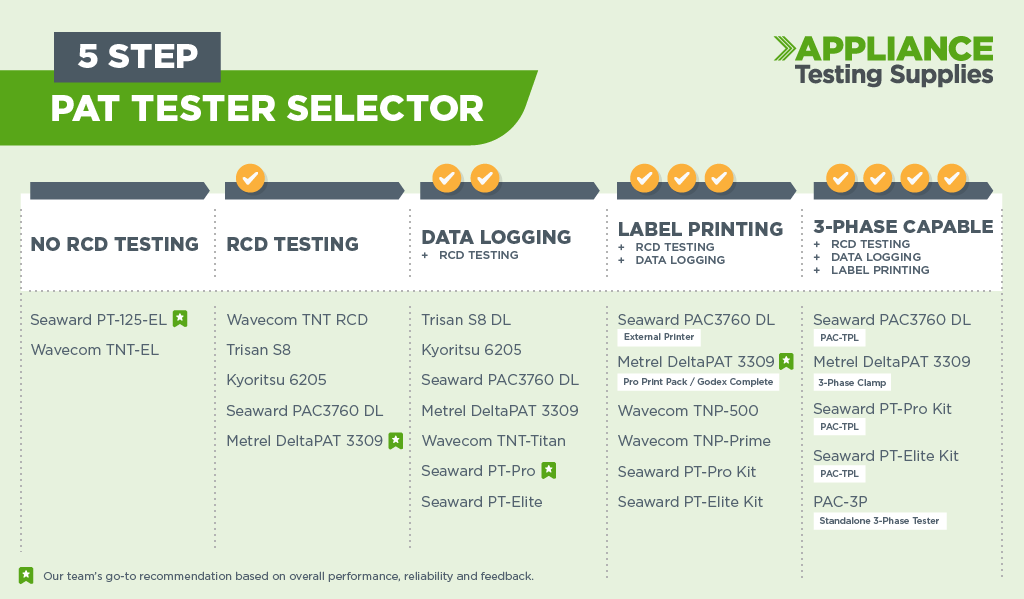 5 STEP
PAT TESTER SELECTOR

APPLIANCE
Testing Supplies

NO RCD TESTING

Seaward PT-125-EL
Wavecom TNT-EL

RCD TESTING

Wavecom TNT RCD
Trisan S8
Kyoritsu 6205
Seaward PAC3760 DL
Metrel DeltaPAT 3309

DATA LOGGING
+ RCD TESTING

Trisan S8 DL
Kyoritsu 6205
Seaward PAC3760 DL
Metrel DeltaPAT 3309
Wavecom TNT-Titan
Seaward PT-Pro
Seaward PT-Elite

LABEL PRINTING
+ RCD TESTING
+ DATA LOGGING

Seaward PAC3760 DL
External Printer
Metrel DeltaPAT 3309
Pro Print Pack / Godex Complete
Wavecom TNP-500
Wavecom TNP-Prime
Seaward PT-Pro Kit
Seaward PT-Elite Kit

3-PHASE CAPABLE
+ RCD TESTING
+ DATA LOGGING
+ LABEL PRINTING

Seaward PAC3760 DL
PAC-TPL
Metrel DeltaPAT 3309
3-Phase Clamp
Seaward PT-Pro Kit
PAC-TPL
Seaward PT-Elite Kit
PAC-TPL
PAC-3P
Standalone 3-Phase Tester

Our team's go-to recommendation based on overall performance, reliability and feedback.